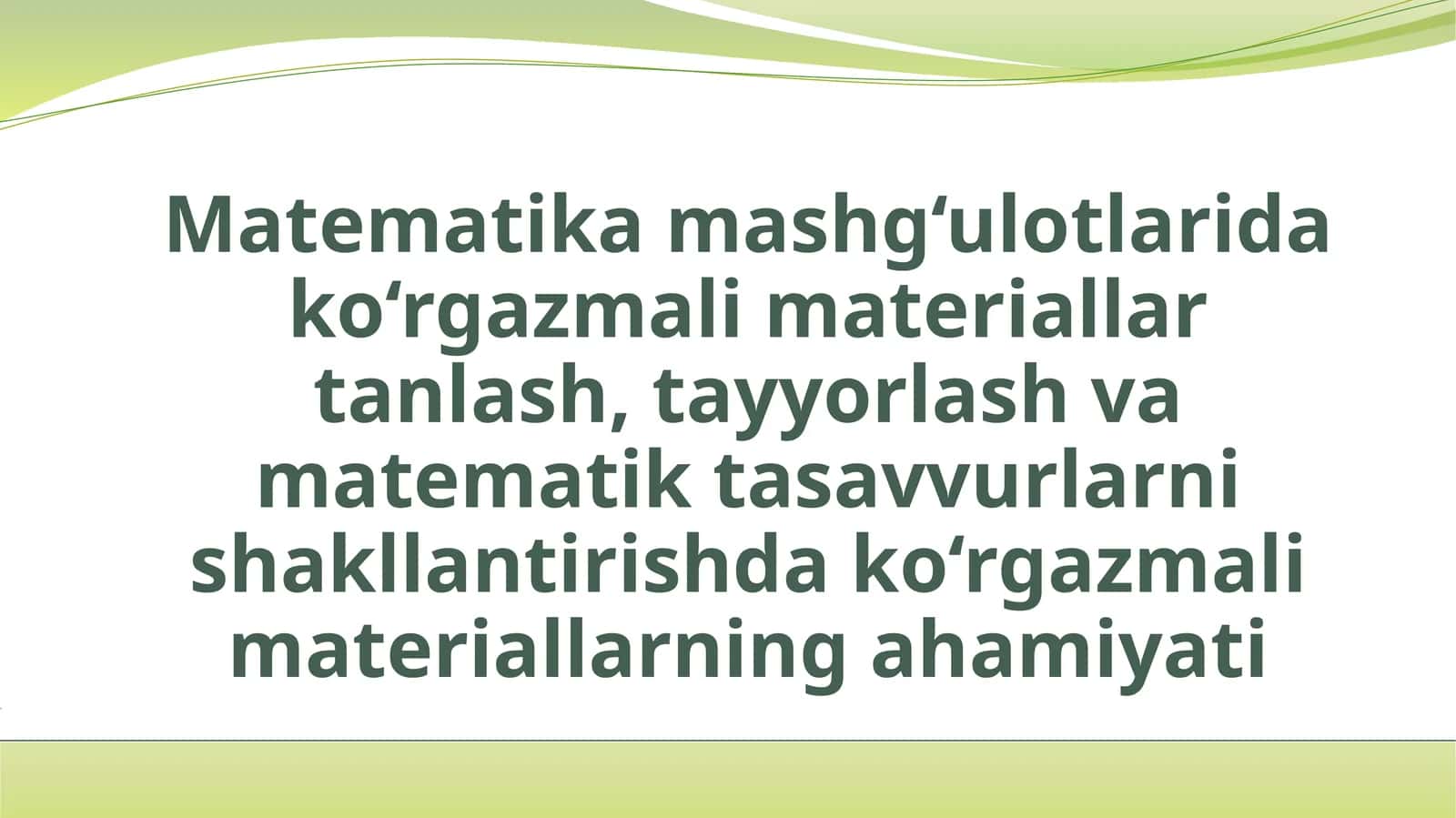 Matematika mashg‘ulotlarida ko‘rgazmali materiallar tanlash, tayyorlash va matematik tasavvurlarni shakllantirishda ko‘rgazmali materiallarning ahamiyati